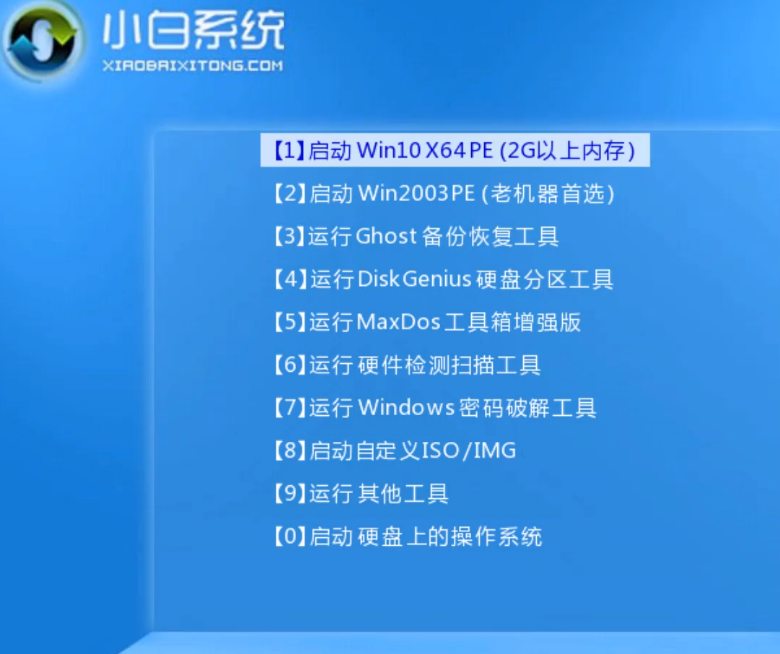 小白系统
XIAOBAIXITONG.COM

【1】启动 Win10 X64 PE (2G以上内存)

【2】启动 Win2003PE (老机器首选)

【3】运行 Ghost 备份恢复工具

【4】运行 DiskGenius 硬盘分区工具

【5】运行 MaxDos 工具箱增强版

【6】运行 硬件检测扫描工具

【7】运行 Windows 密码破解工具

【8】启动自定义ISO/IMG

【9】运行 其他工具

【0】启动 硬盘上的操作系统